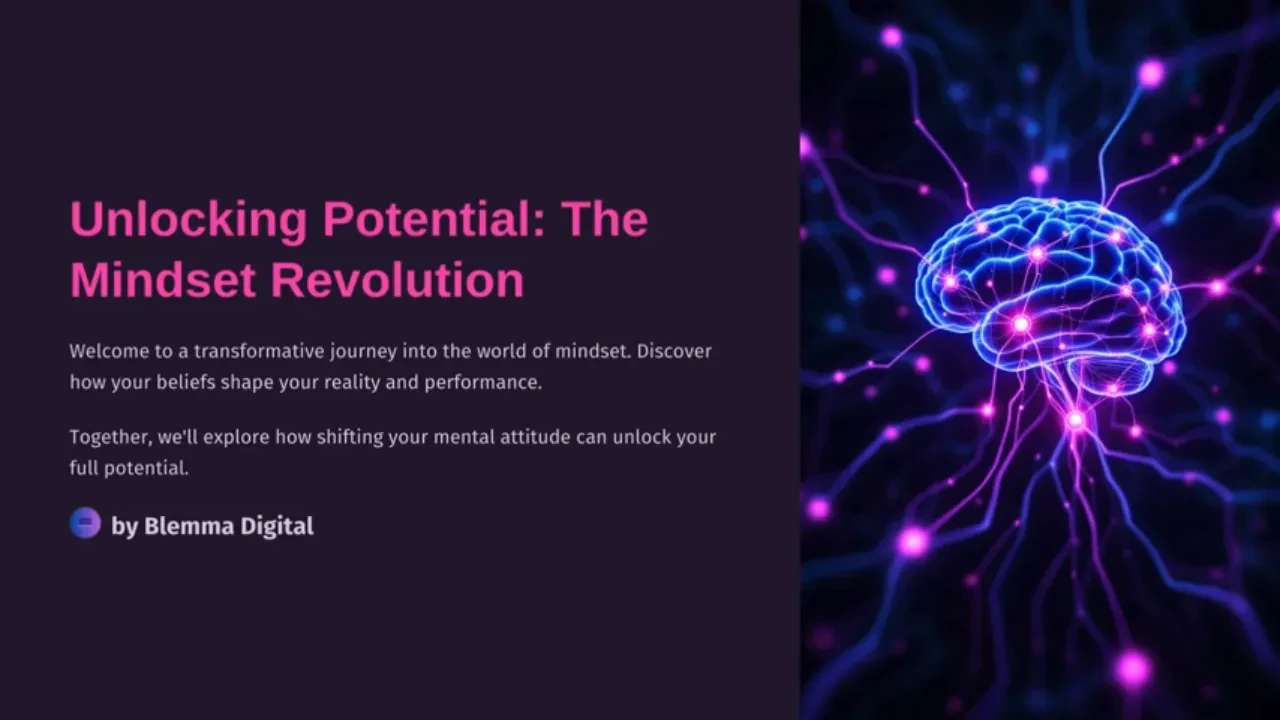 Unlocking Potential: The Mindset Revolution

Welcome to a transformative journey into the world of mindset. Discover how your beliefs shape your reality and performance.

Together, we'll explore how shifting your mental attitude can unlock your full potential.

by Blemma Digital